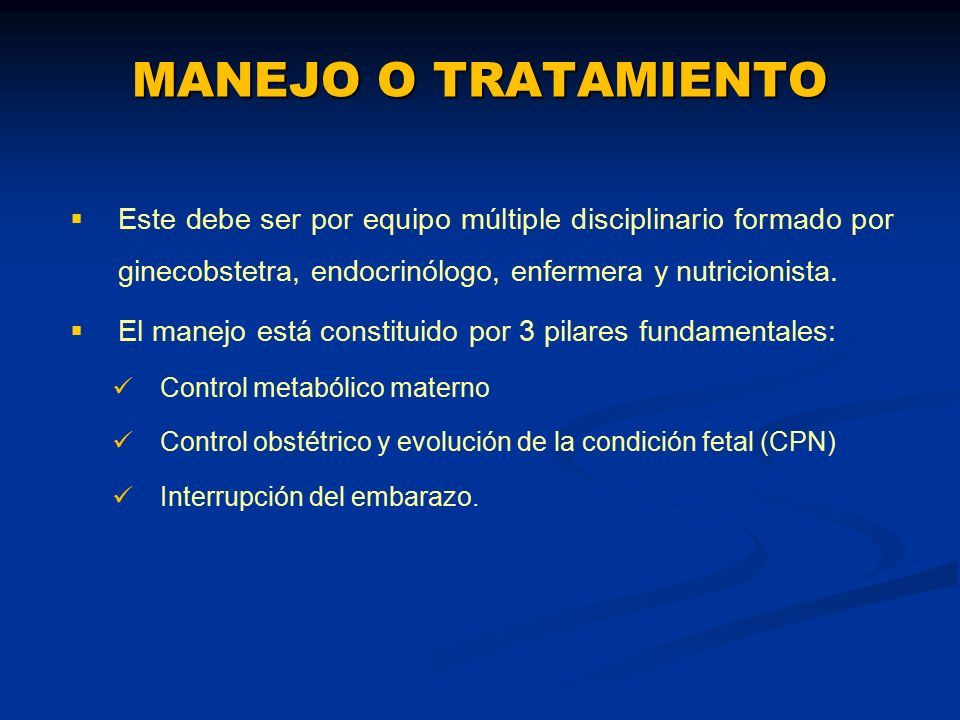 MANEJO O TRATAMIENTO

▪ Este debe ser por equipo múltiple disciplinario formado por ginecobstetra, endocrinólogo, enfermera y nutricionista.

▪ El manejo está constituido por 3 pilares fundamentales:

✓ Control metabólico materno

✓ Control obstétrico y evolución de la condición fetal (CPN)

✓ Interrupción del embarazo.